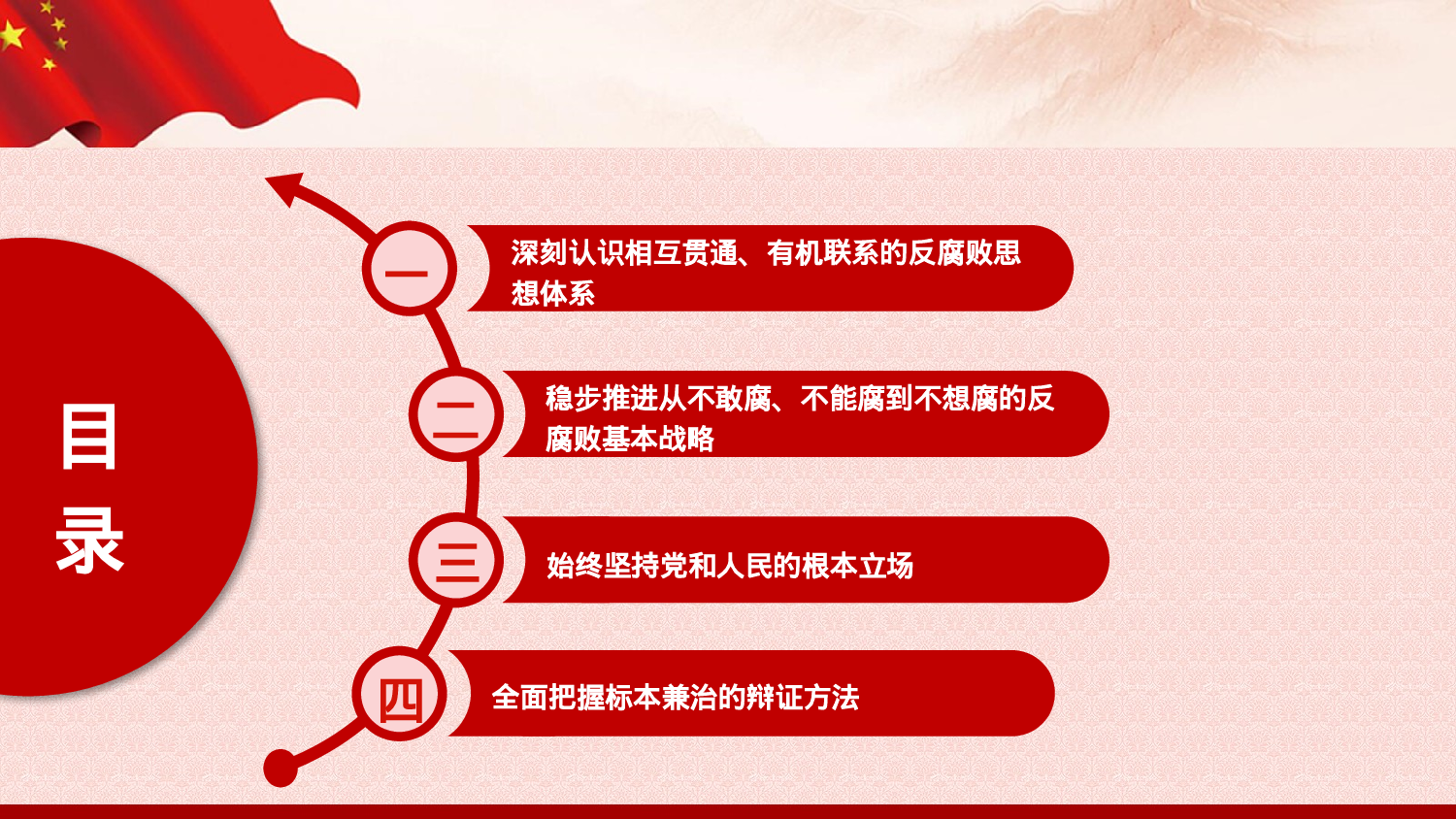 目录

一 深刻认识相互贯通、有机联系的反腐败思想体系

二 稳步推进从不敢腐、不能腐到不想腐的反腐败基本战略

三 始终坚持党和人民的根本立场

四 全面把握标本兼治的辩证方法